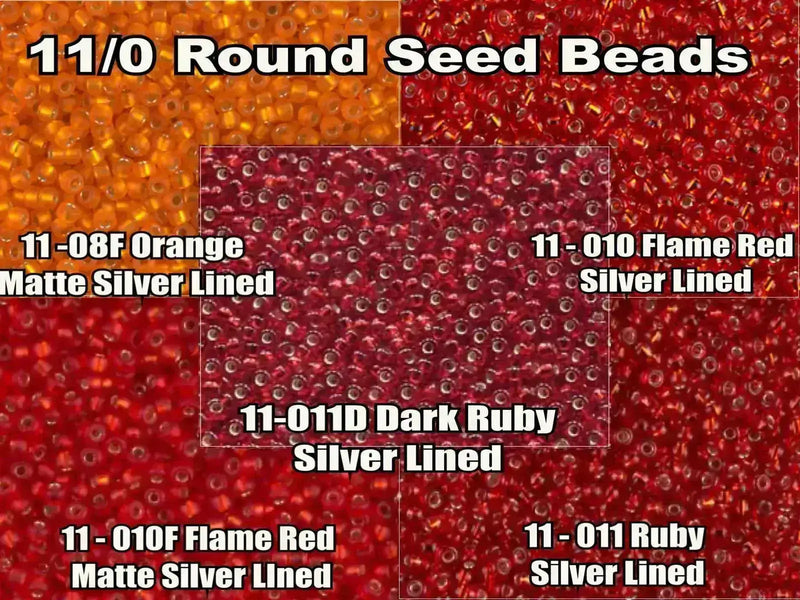 11/0 Round Seed Beads

11 -08F Orange
Matte Silver Lined

11 - 010 Flame Red
Silver Lined

11-011D Dark Ruby
Silver Lined

11 - 010F Flame Red
Matte Silver LIned

11 - 011 Ruby
Silver Lined